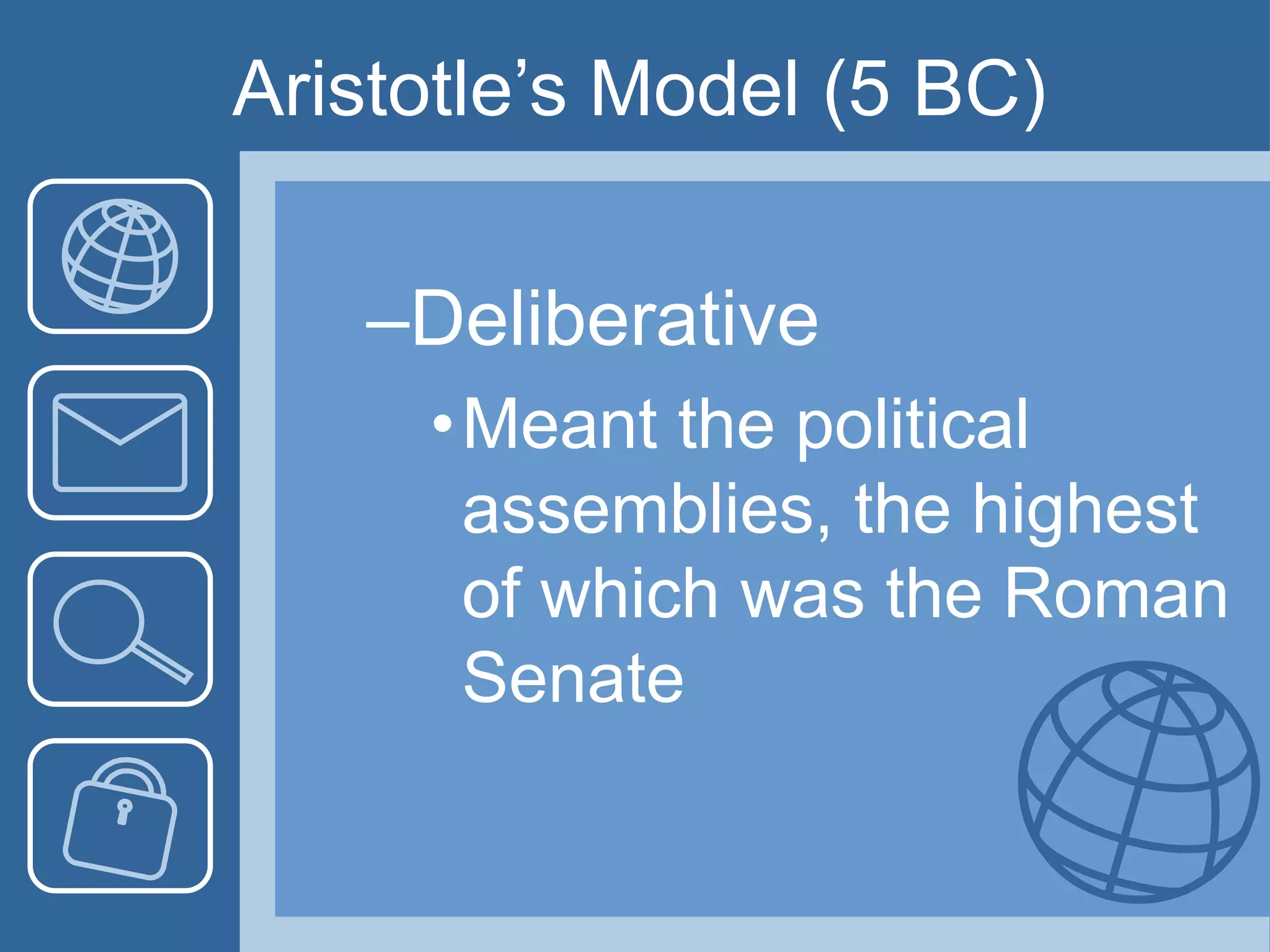 Aristotle’s Model (5 BC)

–Deliberative

• Meant the political assemblies, the highest of which was the Roman Senate